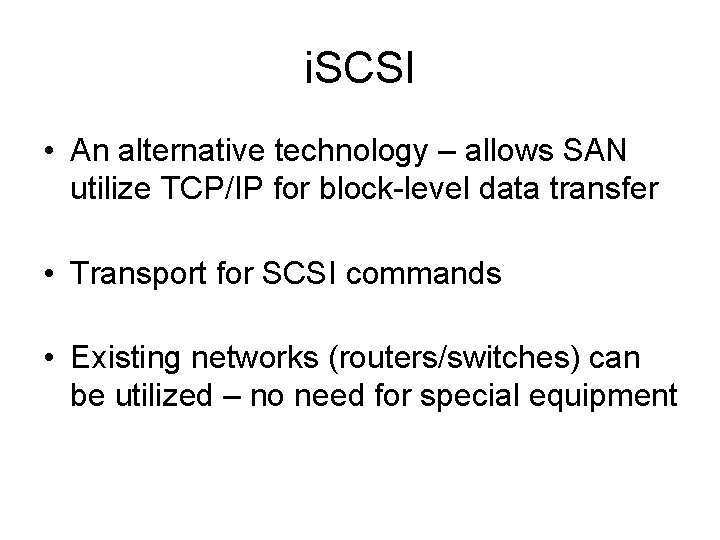 iSCSI

• An alternative technology – allows SAN utilize TCP/IP for block-level data transfer

• Transport for SCSI commands

• Existing networks (routers/switches) can be utilized – no need for special equipment